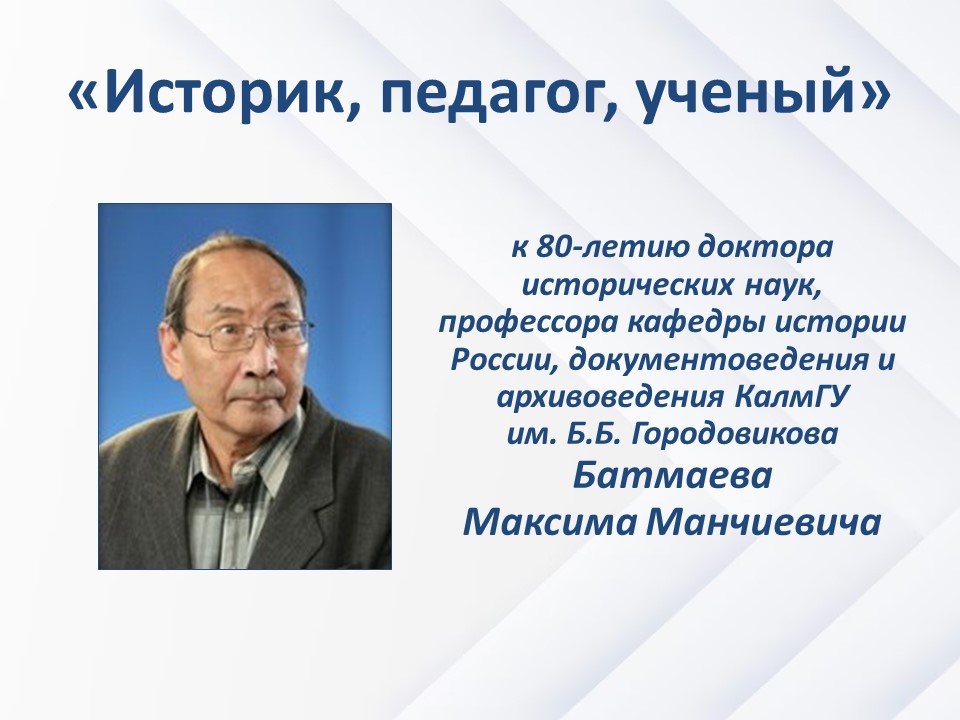 «Историк, педагог, ученый»

к 80-летию доктора исторических наук, профессора кафедры истории России, документоведения и архивоведения КалмГУ им. Б.Б. Городовикова
Батмаева
Максима Манчиевича